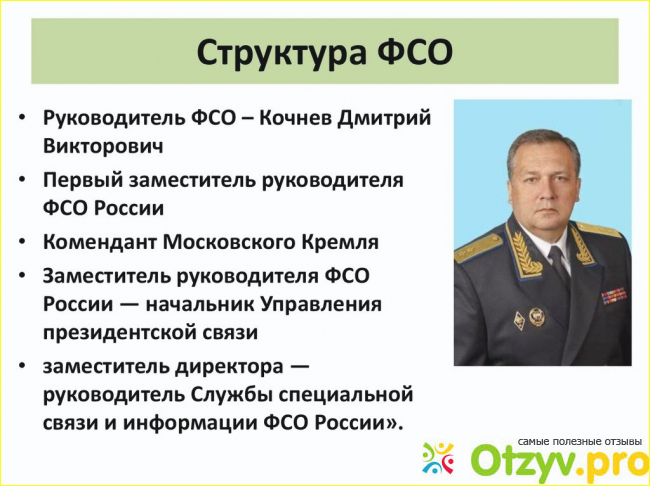 Структура ФСО

• Руководитель ФСО – Кочнев Дмитрий Викторович
• Первый заместитель руководителя ФСО России
• Комендант Московского Кремля
• Заместитель руководителя ФСО России — начальник Управления президентской связи
• заместитель директора — руководитель Службы специальной связи и информации ФСО России».

самые полезные отзывы
Otzyv.pro